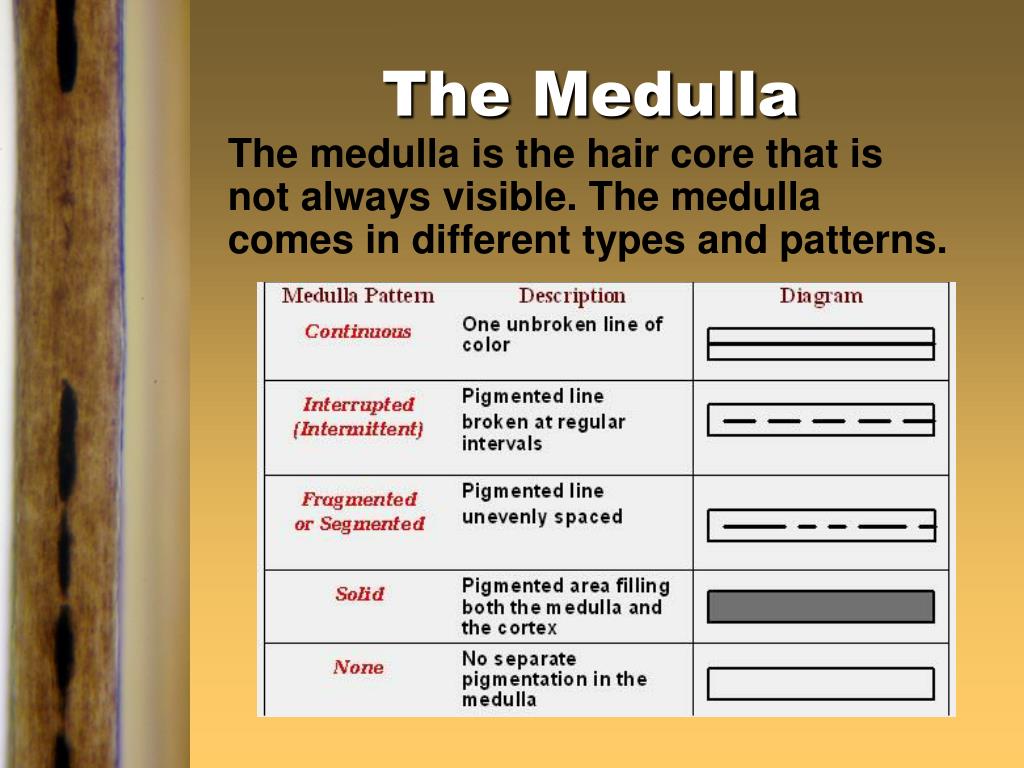 The Medulla

The medulla is the hair core that is not always visible. The medulla comes in different types and patterns.

| Medulla Pattern | Description | Diagram |
|---|---|---|
| Continuous | One unbroken line of color | |
| Interrupted (Intermittent) | Pigmented line broken at regular intervals | |
| Fragmented or Segmented | Pigmented line unevenly spaced | |
| Solid | Pigmented area filling both the medulla and the cortex | |
| None | No separate pigmentation in the medulla | |